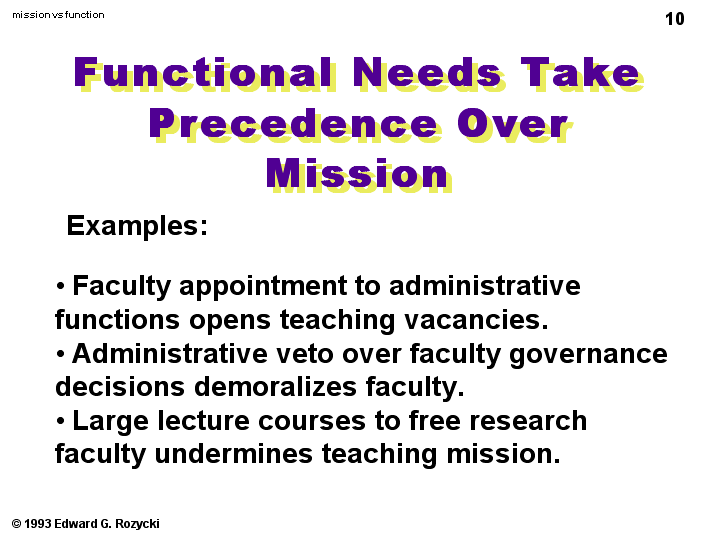 missionvsfunction

10

Functional Needs Take Precedence Over Mission

Examples:

• Faculty appointment to administrative functions opens teaching vacancies.
• Administrative veto over faculty governance decisions demoralizes faculty.
• Large lecture courses to free research faculty undermines teaching mission.

© 1993 Edward G. Rozycki